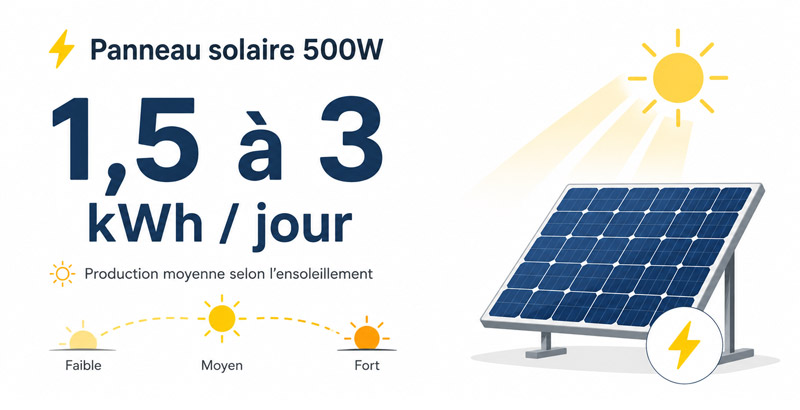 Panneau solaire 500W

1,5 à 3 kWh / jour

Production moyenne selon l'ensoleillement

Faible

Moyen

Fort